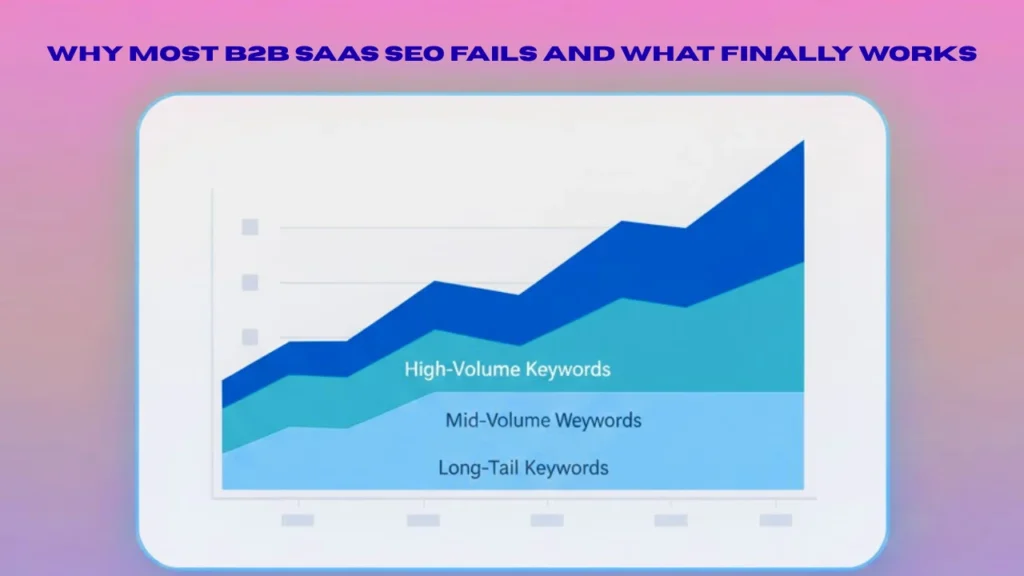 WHY MOST B2B SAAS SEO FAILS AND WHAT FINALLY WORKS

High-Volume Keywords

Mid-Volume Weywords

Long-Tail Keywords